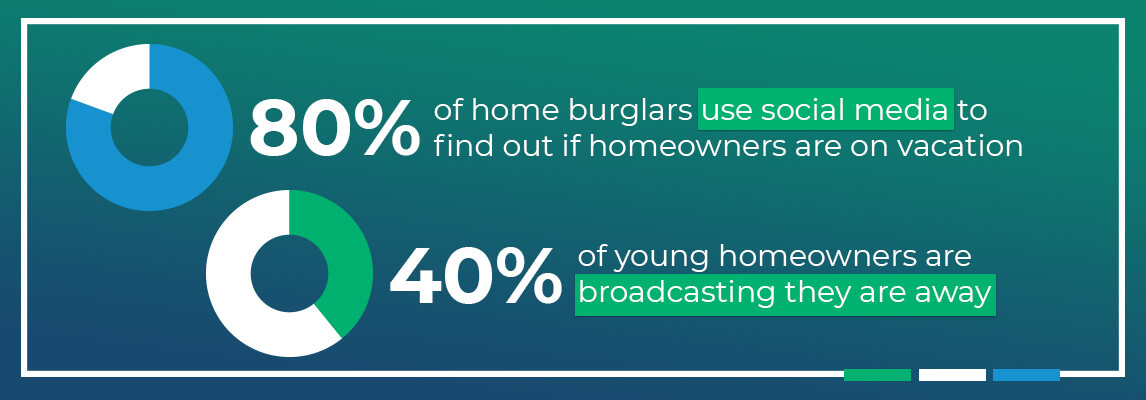 80% of home burglars use social media to find out if homeowners are on vacation

40% of young homeowners are broadcasting they are away